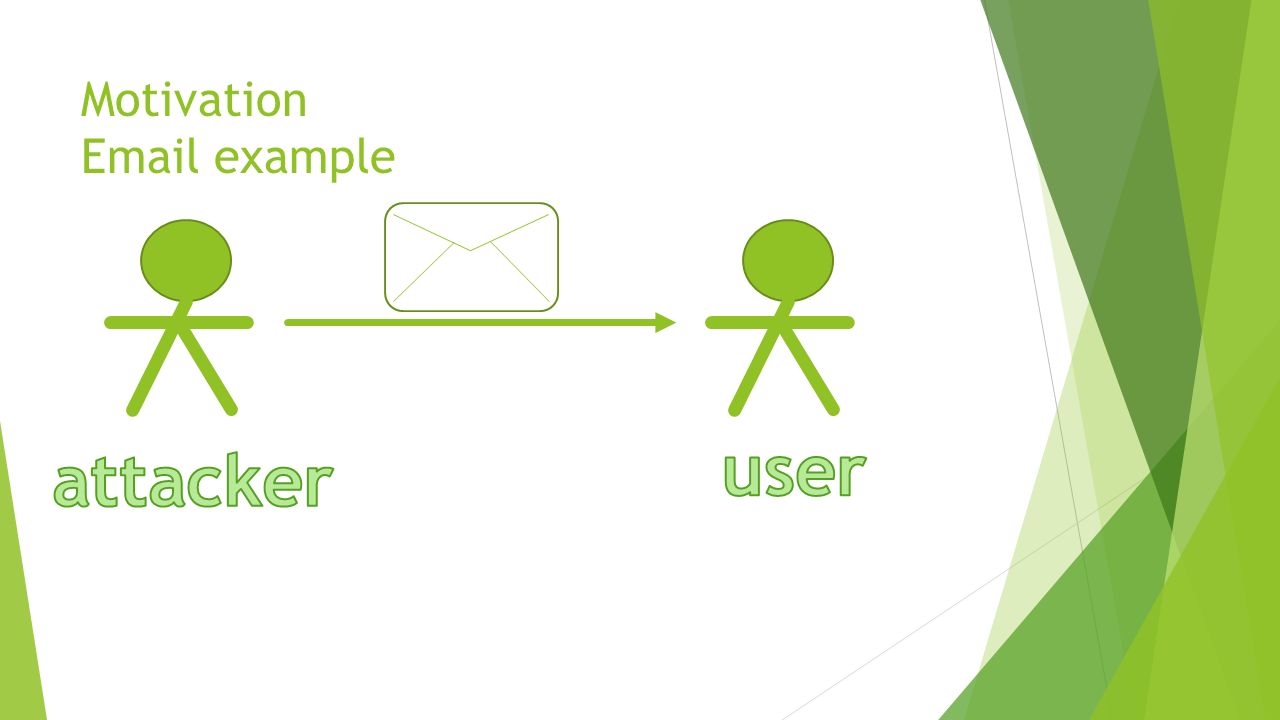 Motivation
Email example

attacker

user